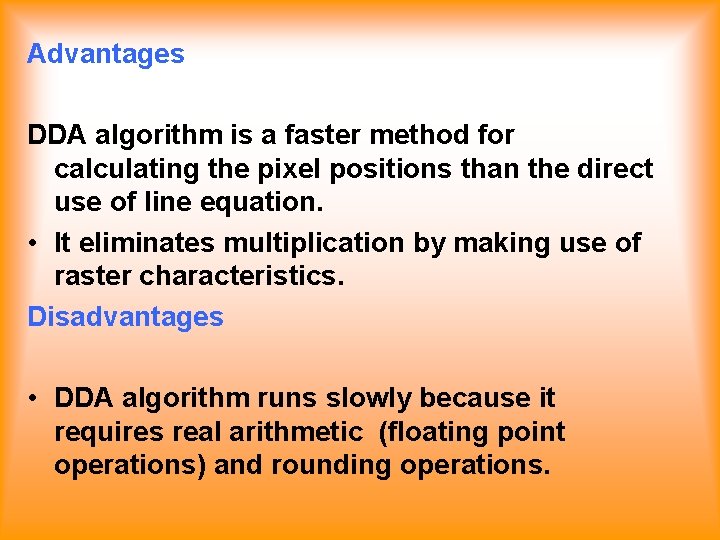 Advantages

DDA algorithm is a faster method for calculating the pixel positions than the direct use of line equation.

• It eliminates multiplication by making use of raster characteristics.

Disadvantages

• DDA algorithm runs slowly because it requires real arithmetic (floating point operations) and rounding operations.